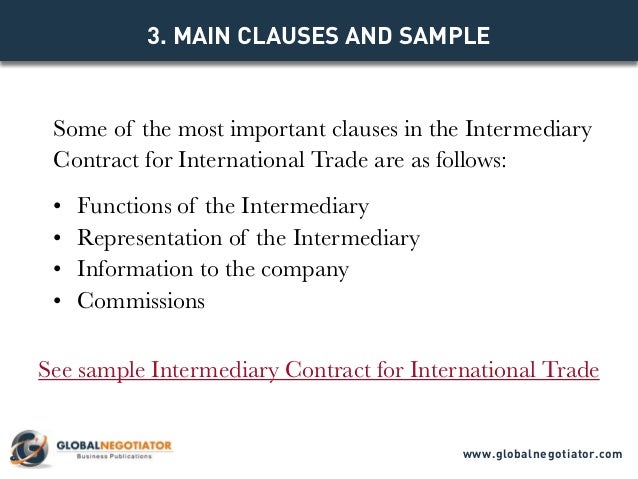 3. MAIN CLAUSES AND SAMPLE

Some of the most important clauses in the Intermediary Contract for International Trade are as follows:

• Functions of the Intermediary
• Representation of the Intermediary
• Information to the company
• Commissions

See sample Intermediary Contract for International Trade

GLOBALNEGOTIATOR
Business Publications

www.globalnegotiator.com